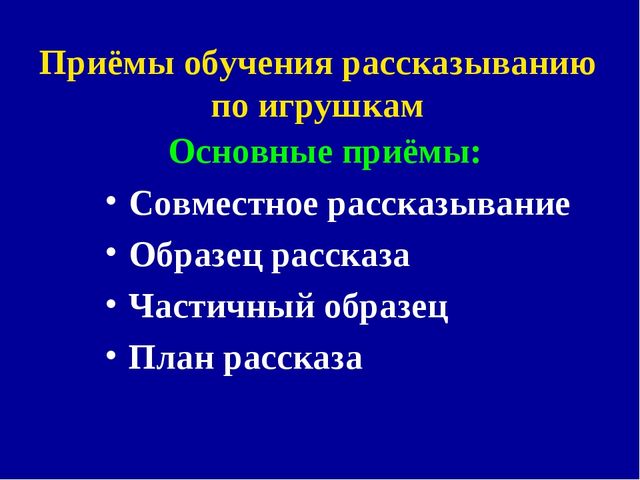 Приёмы обучения рассказыванию по игрушкам

Основные приёмы:

• Совместное рассказывание
• Образец рассказа
• Частичный образец
• План рассказа